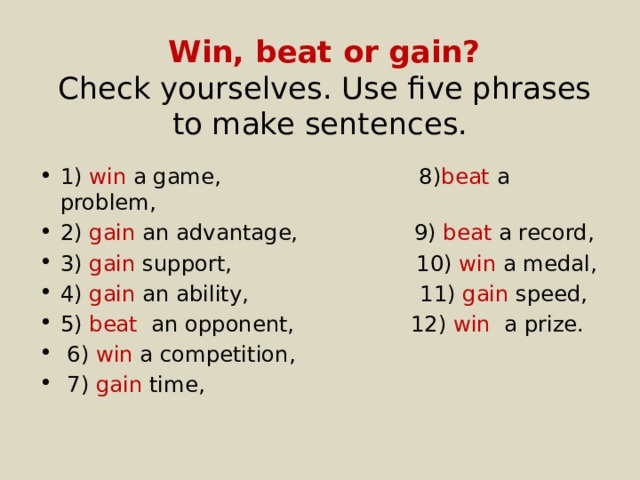 Win, beat or gain?
Check yourselves. Use five phrases to make sentences.

• 1) win a game, 8)beat a problem,
• 2) gain an advantage, 9) beat a record,
• 3) gain support, 10) win a medal,
• 4) gain an ability, 11) gain speed,
• 5) beat an opponent, 12) win a prize.
• 6) win a competition,
• 7) gain time,